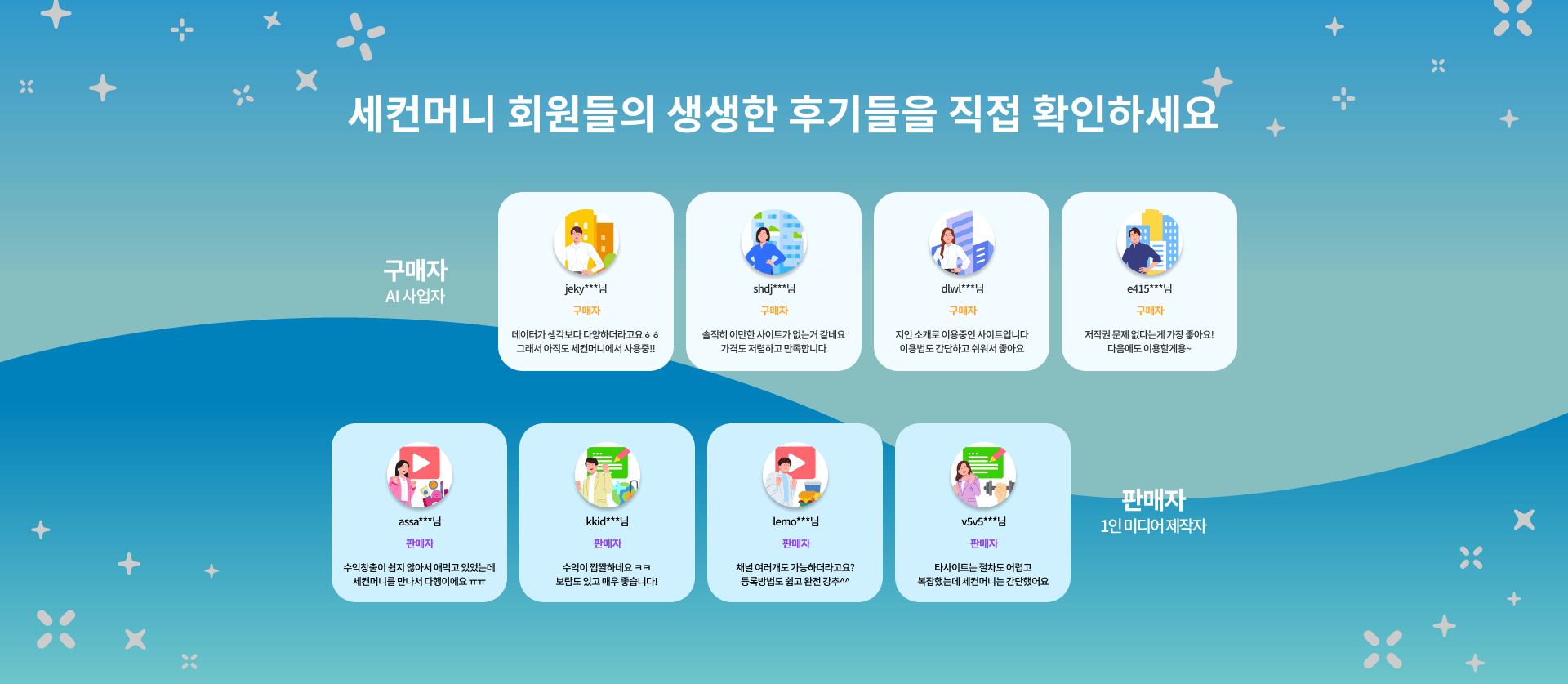 세컨머니 회원들의 생생한 후기들을 직접 확인하세요

구매자
AI 사업자

jeky***님
구매자
데이터가 생각보다 다양하더라고요ㅎㅎ 그래서 아직도 세컨머니에서 사용중!!

shdj***님
구매자
솔직히 이만한 사이트가 없는거 같네요 가격도 저렴하고 만족합니다

dlwl***님
구매자
지인 소개로 이용중인 사이트입니다 이용법도 간단하고 쉬워서 좋아요

e415***님
구매자
저작권 문제 없다는게 가장 좋아요! 다음에도 이용할게용~

assa***님
판매자
수익창출이 쉽지 않아서 애먹고 있었는데 세컨머니를 만나서 다행이에요 ㅠㅠ

kkid***님
판매자
수익이 짭짤하네요 ㅋㅋ 보람도 있고 매우 좋습니다!

lemo***님
판매자
채널 여러개도 가능하더라고요? 등록방법도 쉽고 완전 강추^^

v5v5***님
판매자
타사이트는 절차도 어렵고 복잡했는데 세컨머니는 간단했어요

판매자
1인 미디어 제작자